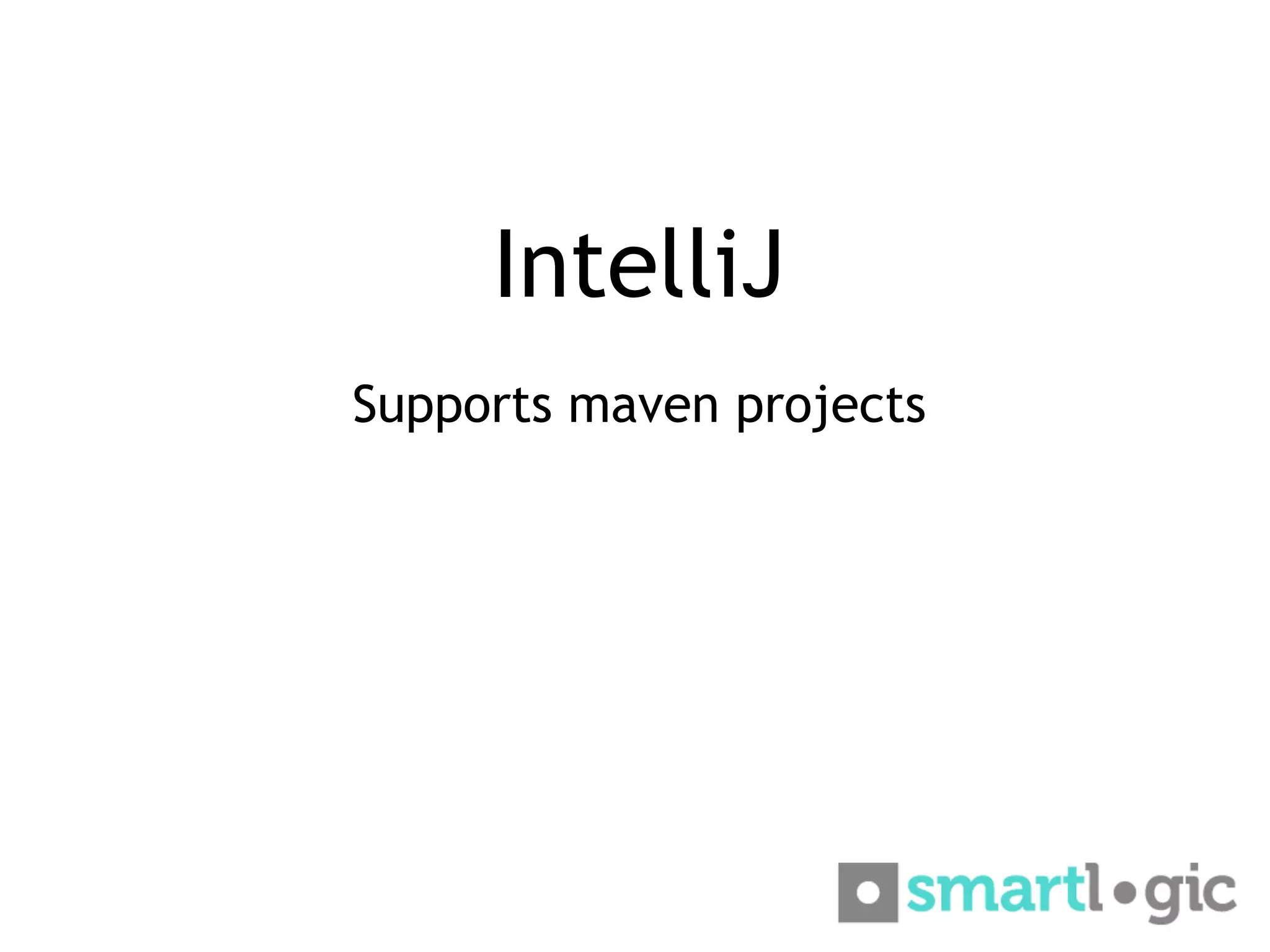 IntelliJ

Supports maven projects

smartlogic